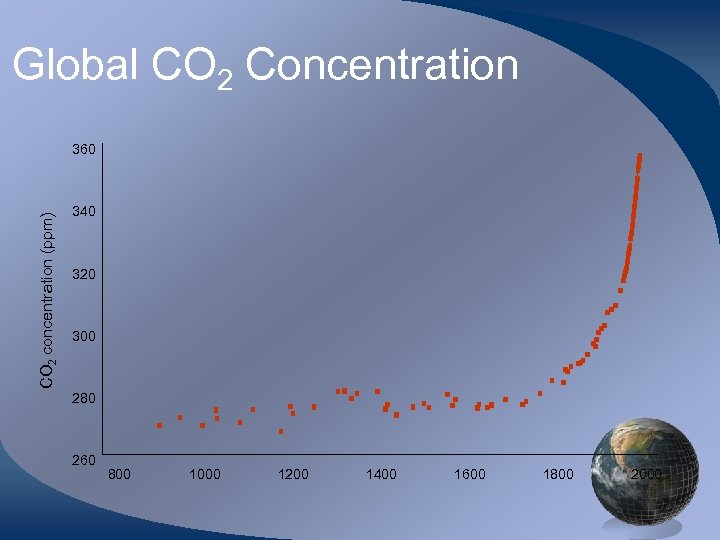 Global $CO_2$ Concentration

$CO_2$ concentration (ppm)

360
340
320
300
280
260

800
1000
1200
1400
1600
1800
2000